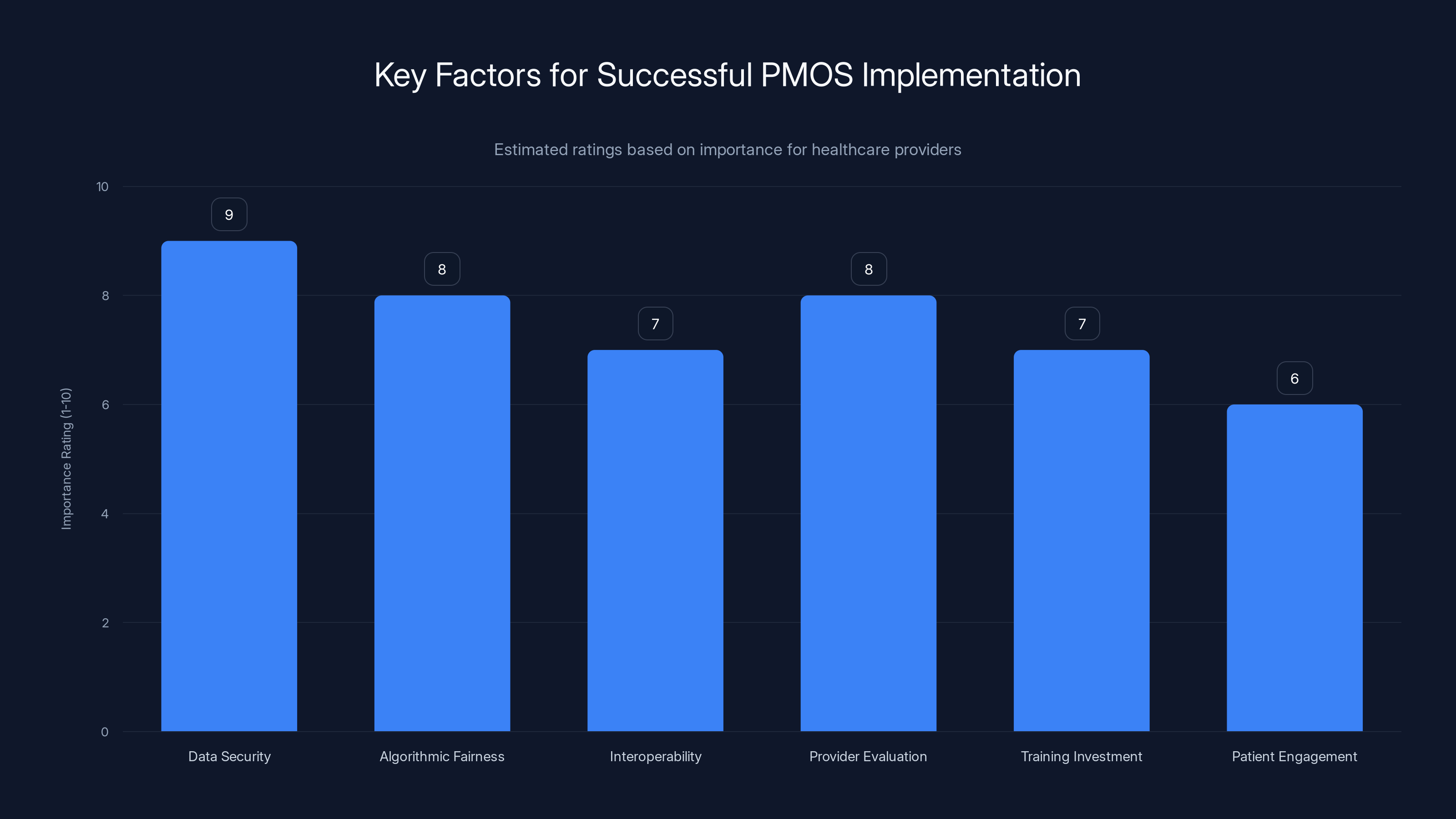 Key Factors for Successful PMOS Implementation

Estimated ratings based on importance for healthcare providers

Importance Rating (1-10)

10
8
6
4
2
0

9
8
7
8
7
6

Data Security
Algorithmic Fairness
Interoperability
Provider Evaluation
Training Investment
Patient Engagement